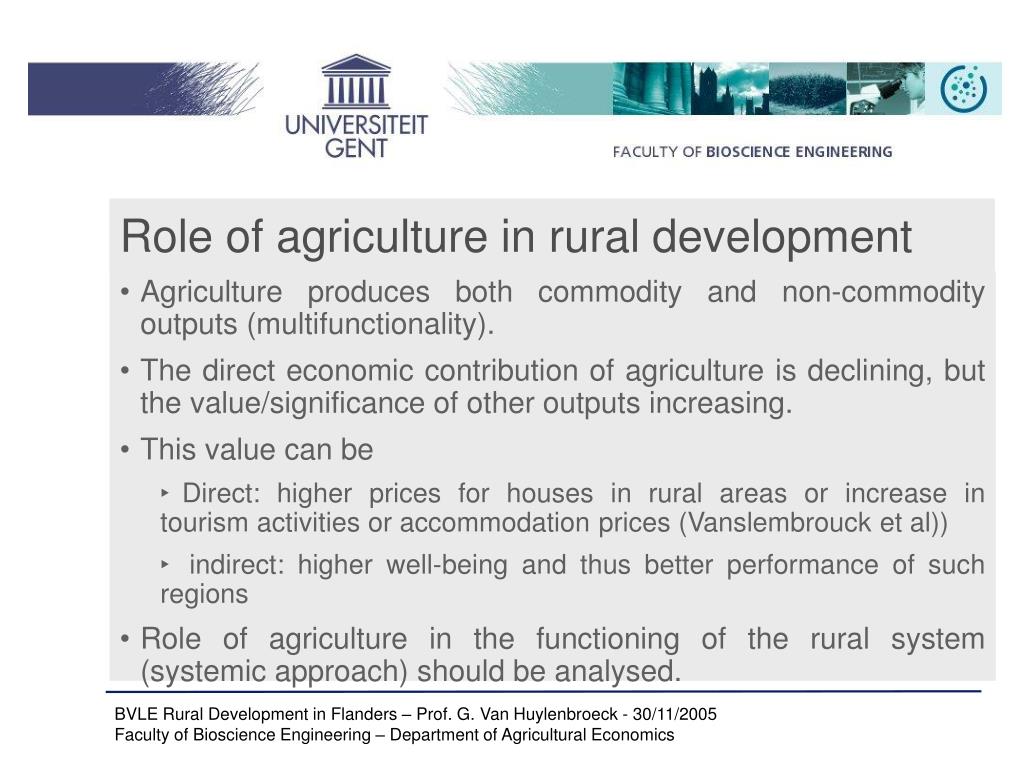 UNIVERSITEIT GENT

FACULTY OF BIOSCIENCE ENGINEERING

Role of agriculture in rural development

• Agriculture produces both commodity and non-commodity outputs (multifunctionality).

• The direct economic contribution of agriculture is declining, but the value/significance of other outputs increasing.

• This value can be

‣ Direct: higher prices for houses in rural areas or increase in tourism activities or accommodation prices (Vanslembrouck et al))

‣ indirect: higher well-being and thus better performance of such regions

• Role of agriculture in the functioning of the rural system (systemic approach) should be analysed.

BVLE Rural Development in Flanders – Prof. G. Van Huylenbroeck - 30/11/2005
Faculty of Bioscience Engineering – Department of Agricultural Economics